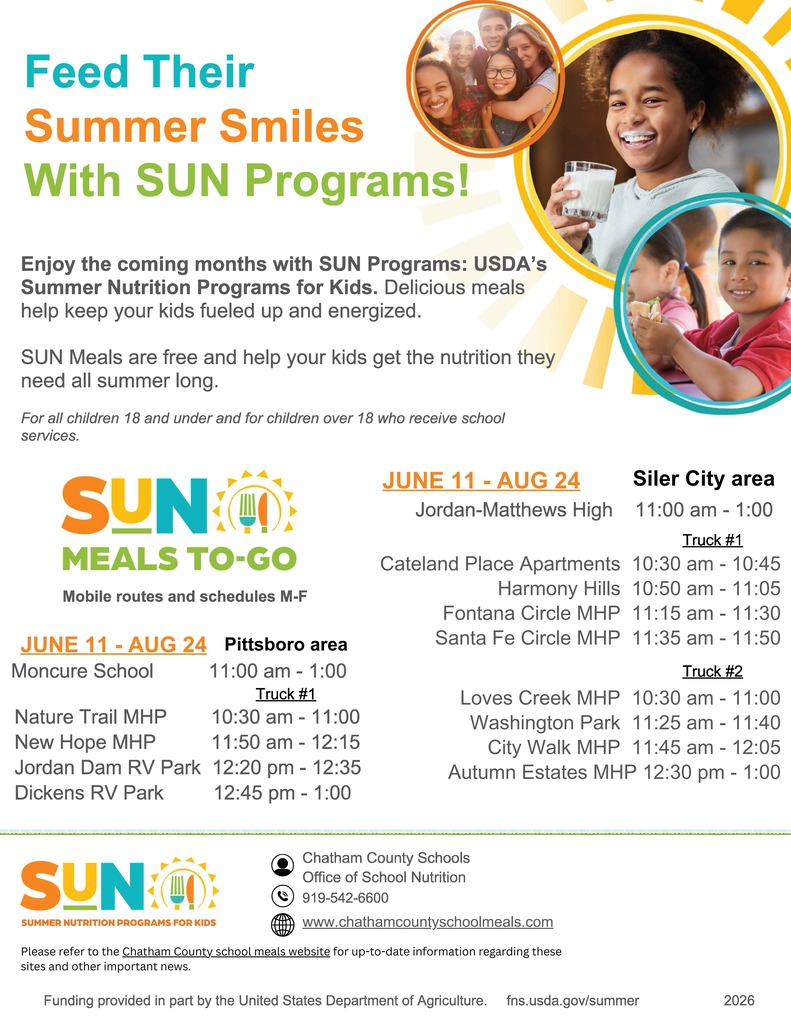 Feed Their
Summer Smiles
With SUN Programs!

Enjoy the coming months with SUN Programs: USDA's Summer Nutrition Programs for Kids. Delicious meals help keep your kids fueled up and energized.

SUN Meals are free and help your kids get the nutrition they need all summer long.

For all children 18 and under and for children over 18 who receive school services.

SUN
MEALS TO-GO
Mobile routes and schedules M-F

JUNE 11 - AUG 24 Pittsboro area
Moncure School 11:00 am - 1:00
Truck #1
Nature Trail MHP 10:30 am - 11:00
New Hope MHP 11:50 am - 12:15
Jordan Dam RV Park 12:20 pm - 12:35
Dickens RV Park 12:45 pm - 1:00

JUNE 11 - AUG 24 Siler City area
Jordan-Matthews High 11:00 am - 1:00
Truck #1
Cateland Place Apartments 10:30 am - 10:45
Harmony Hills 10:50 am - 11:05
Fontana Circle MHP 11:15 am - 11:30
Santa Fe Circle MHP 11:35 am - 11:50
Truck #2
Loves Creek MHP 10:30 am - 11:00
Washington Park 11:25 am - 11:40
City Walk MHP 11:45 am - 12:05
Autumn Estates MHP 12:30 pm - 1:00

SUN
SUMMER NUTRITION PROGRAMS FOR KIDS

Chatham County Schools
Office of School Nutrition
919-542-6600
www.chathamcountyschoolmeals.com

Please refer to the Chatham County school meals website for up-to-date information regarding these sites and other important news.

Funding provided in part by the United States Department of Agriculture. fns.usda.gov/summer 2026